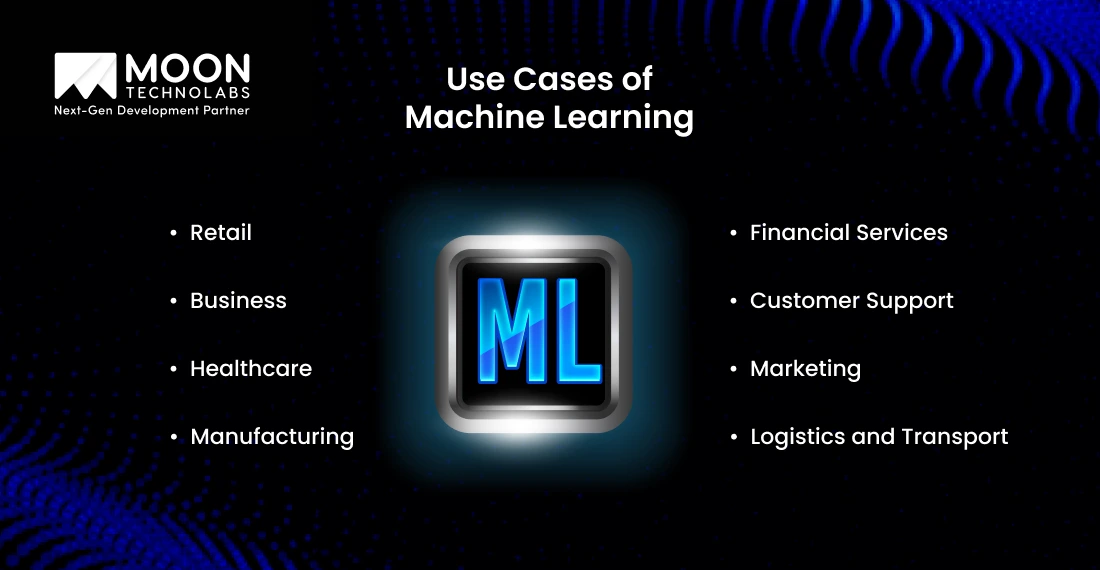 MOON
TECHNOLABS
Next-Gen Development Partner

Use Cases of
Machine Learning

• Retail
• Business
• Healthcare
• Manufacturing

ML

• Financial Services
• Customer Support
• Marketing
• Logistics and Transport